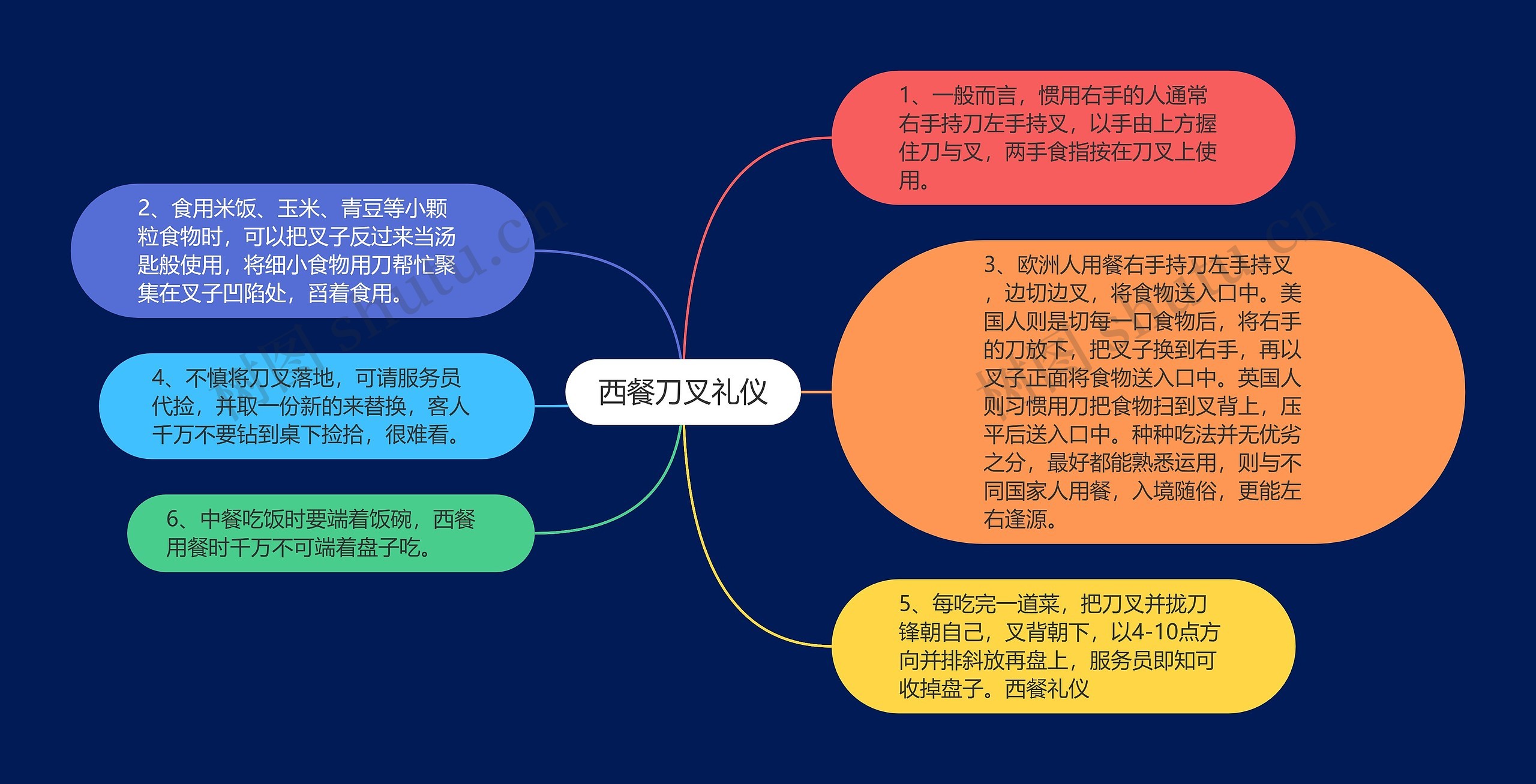 西餐刀叉礼仪

1、一般而言，惯用右手的人通常右手持刀左手持叉，以手由上方握住刀与叉，两手食指按在刀叉上使用。

2、食用米饭、玉米、青豆等小颗粒食物时，可以把叉子反过来当汤匙般使用，将细小食物用刀帮忙聚集在叉子凹陷处，舀着食用。

3、欧洲人用餐右手持刀左手持叉，边切边叉，将食物送入口中。美国人则是切每一口食物后，将右手的刀放下，把叉子换到右手，再以叉子正面将食物送入口中。英国人则习惯用刀把食物扫到叉背上，压平后送入口中。种种吃法并无优劣之分，最好都能熟悉运用，则与不同国家人用餐，入境随俗，更能左右逢源。

4、不慎将刀叉落地，可请服务员代捡，并取一份新的来替换，客人千万不要钻到桌下捡拾，很难看。

5、每吃完一道菜，把刀叉并拢刀锋朝自己，叉背朝下，以4-10点方向并排斜放再盘上，服务员即知可收掉盘子。西餐礼仪

6、中餐吃饭时要端着饭碗，西餐用餐时千万不可端着盘子吃。

树图 shutu.cn

树图 shutu.cn